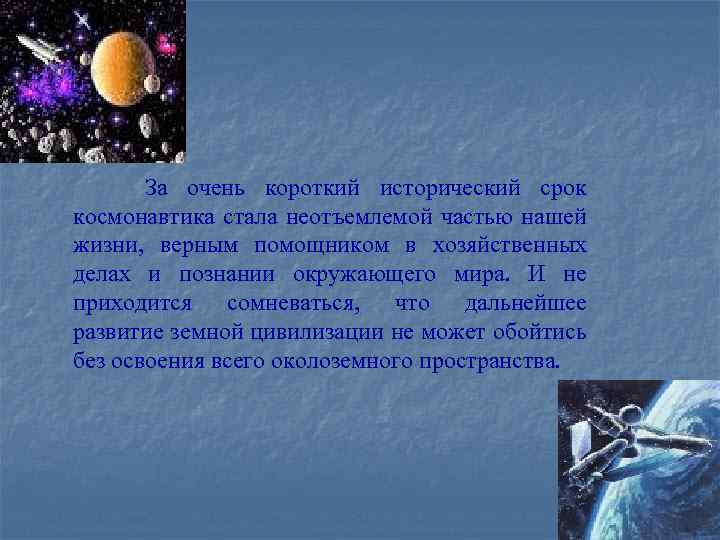 За очень короткий исторический срок космонавтика стала неотъемлемой частью нашей жизни, верным помощником в хозяйственных делах и познании окружающего мира. И не приходится сомневаться, что дальнейшее развитие земной цивилизации не может обойтись без освоения всего околоземного пространства.